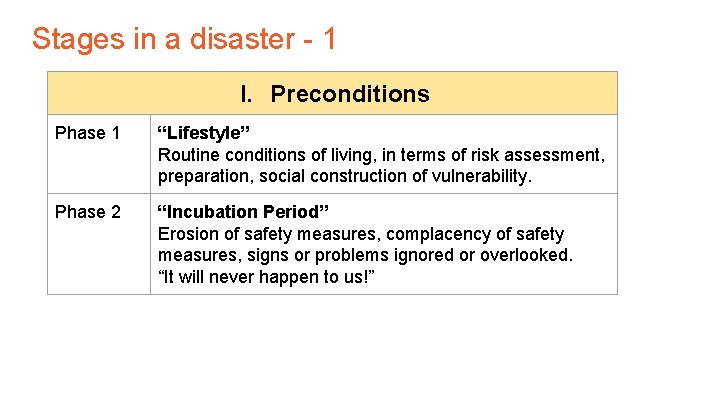 Stages in a disaster - 1

| I. Preconditions | |
|---|---|
| Phase 1 | **“Lifestyle”** Routine conditions of living, in terms of risk assessment, preparation, social construction of vulnerability. |
| Phase 2 | **“Incubation Period”** Erosion of safety measures, complacency of safety measures, signs or problems ignored or overlooked. “It will never happen to us!” |